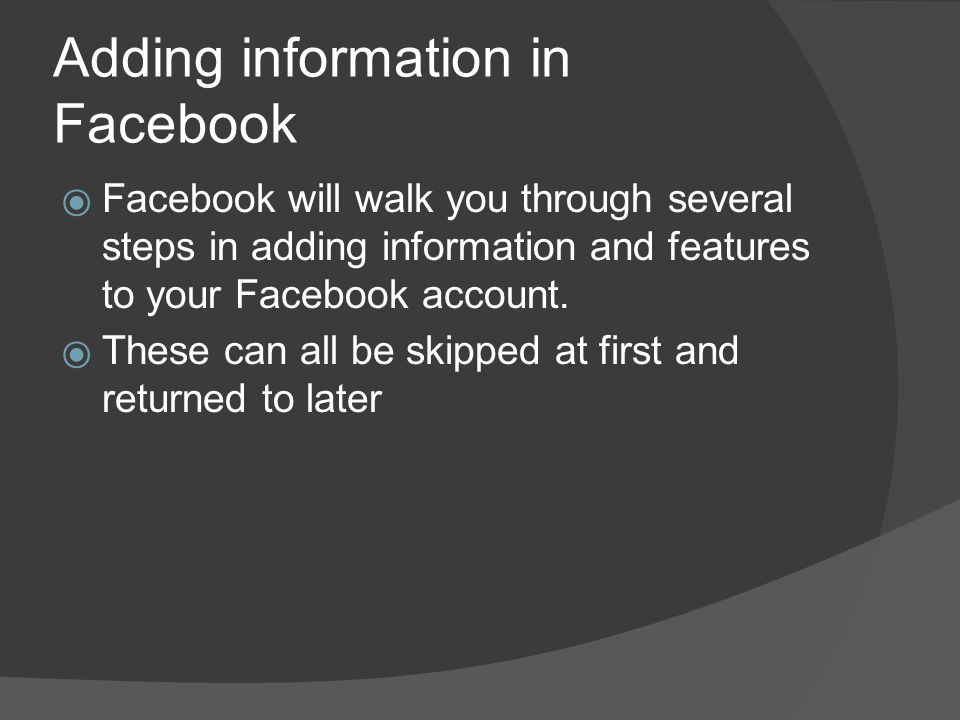 Adding information in Facebook

Facebook will walk you through several steps in adding information and features to your Facebook account.

These can all be skipped at first and returned to later